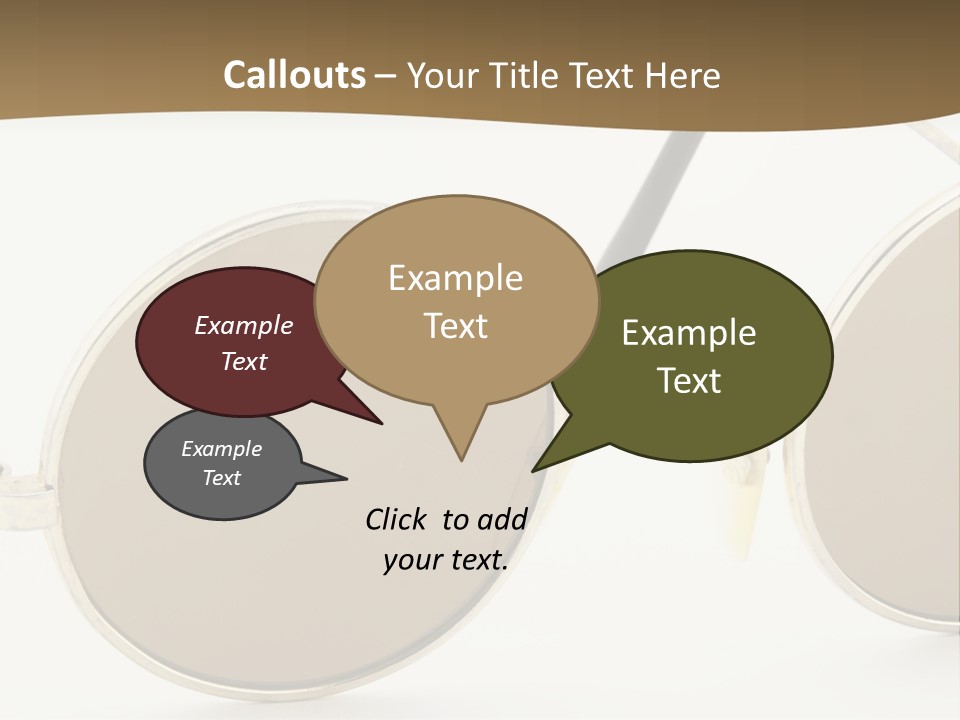 Callouts – Your Title Text Here

Example Text

Example Text

Example Text

Example Text

Click to add your text.